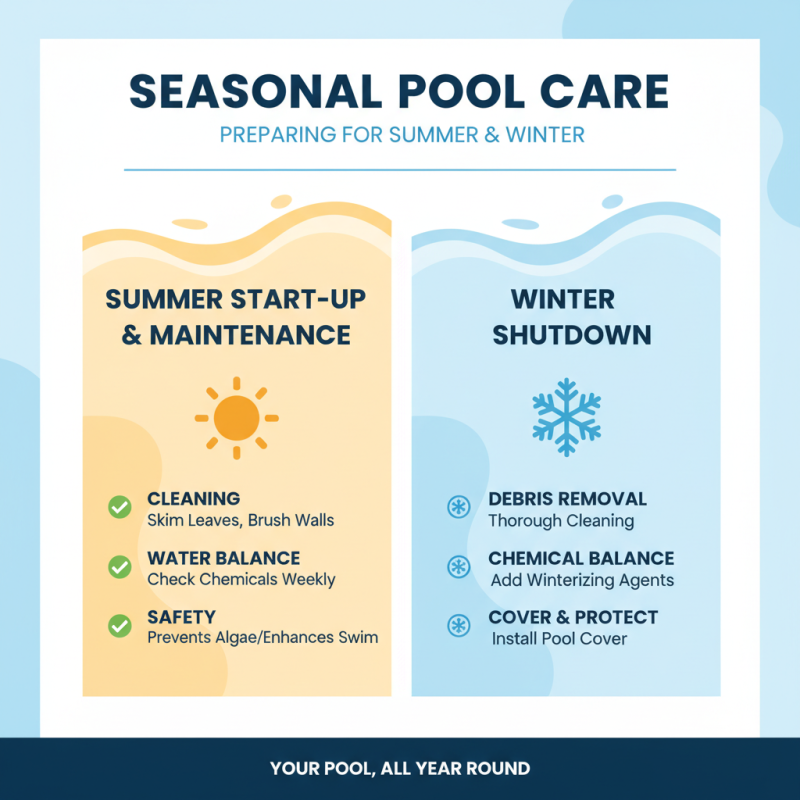 SEASONAL POOL CARE
PREPARING FOR SUMMER & WINTER

SUMMER START-UP & MAINTENANCE

CLEANING
Skim Leaves, Brush Walls

WATER BALANCE
Check Chemicals Weekly

SAFETY
Prevents Algae/Enhances Swim

WINTER SHUTDOWN

DEBRIS REMOVAL
Thorough Cleaning

CHEMICAL BALANCE
Add Winterizing Agents

COVER & PROTECT
Install Pool Cover

YOUR POOL, ALL YEAR ROUND